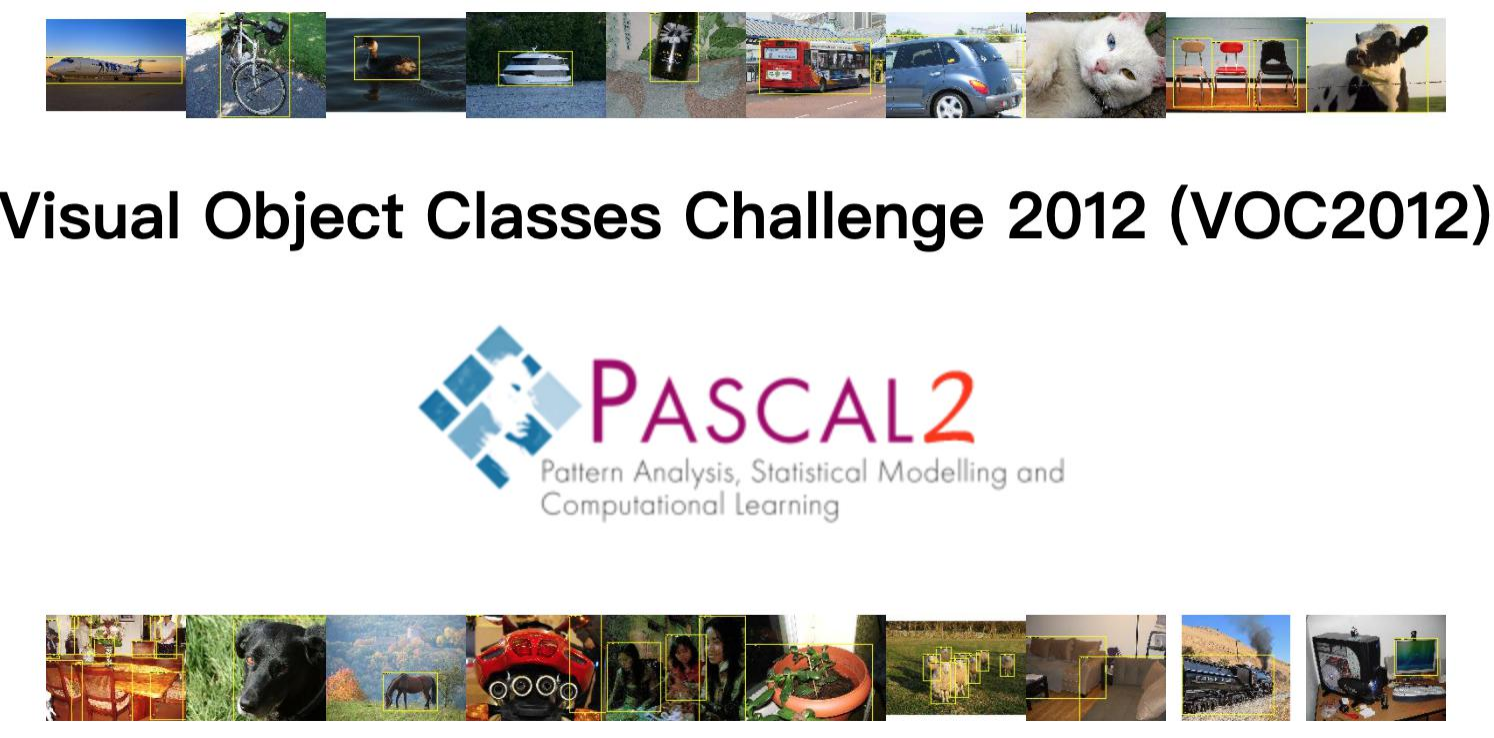 Visual Object Classes Challenge 2012 (VOC2012)

PASCAL2

Pattern Analysis, Statistical Modelling and Computational Learning